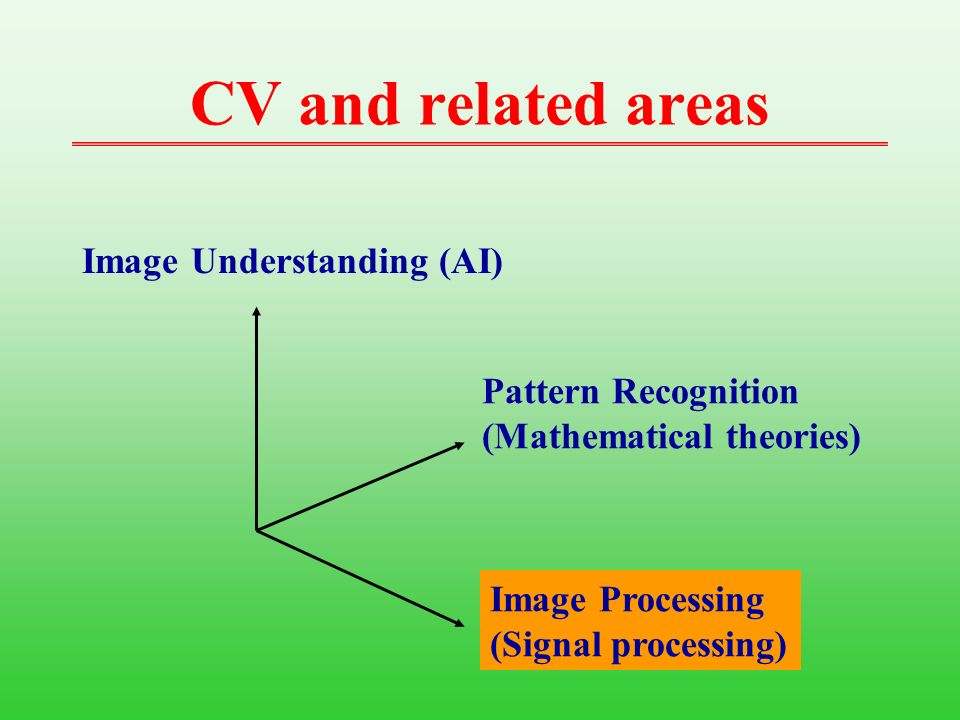 CV and related areas

Image Understanding (AI)

Pattern Recognition
(Mathematical theories)

Image Processing
(Signal processing)